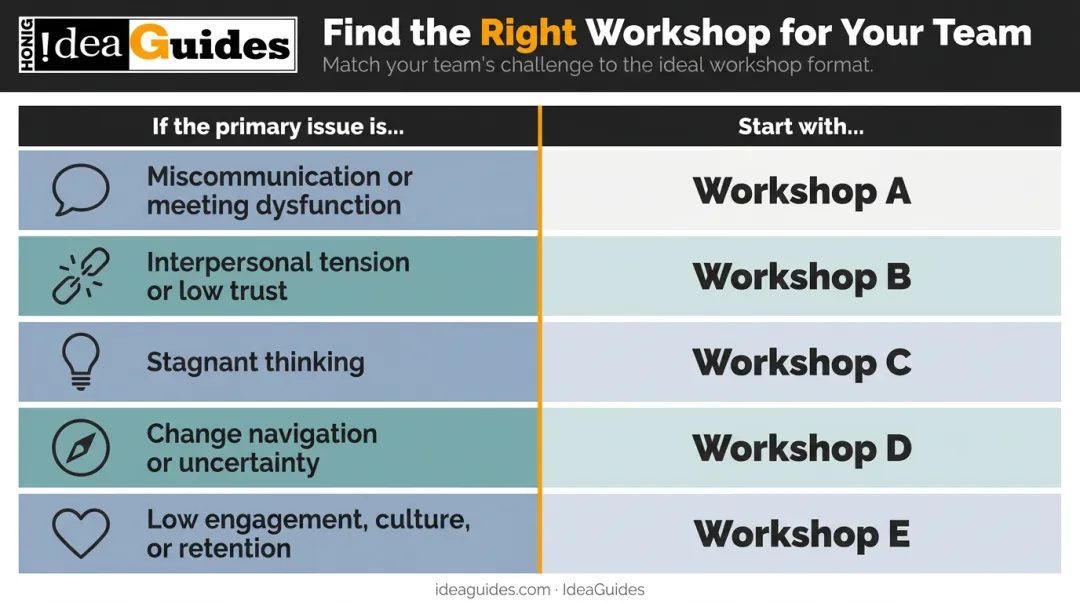 HONIG !dea Guides

Find the Right Workshop for Your Team

Match your team's challenge to the ideal workshop format.

| If the primary issue is... | Start with... |
|---|---|
| Miscommunication or meeting dysfunction | Workshop A |
| Interpersonal tension or low trust | Workshop B |
| Stagnant thinking | Workshop C |
| Change navigation or uncertainty | Workshop D |
| Low engagement, culture, or retention | Workshop E |

ideaguides.com · IdeaGuides